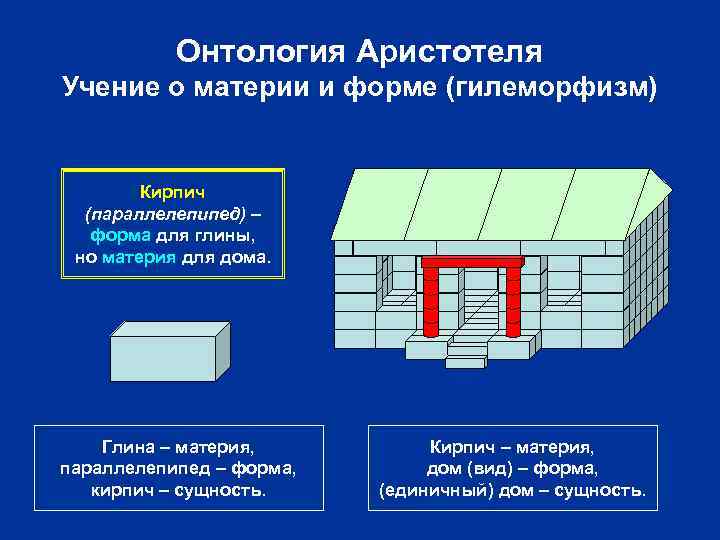 Онтология Аристотеля
Учение о материи и форме (гилеморфизм)

Кирпич (параллелепипед) – форма для глины, но материя для дома.

Глина – материя, параллелепипед – форма, кирпич – сущность.

Кирпич – материя, дом (вид) – форма, (единичный) дом – сущность.